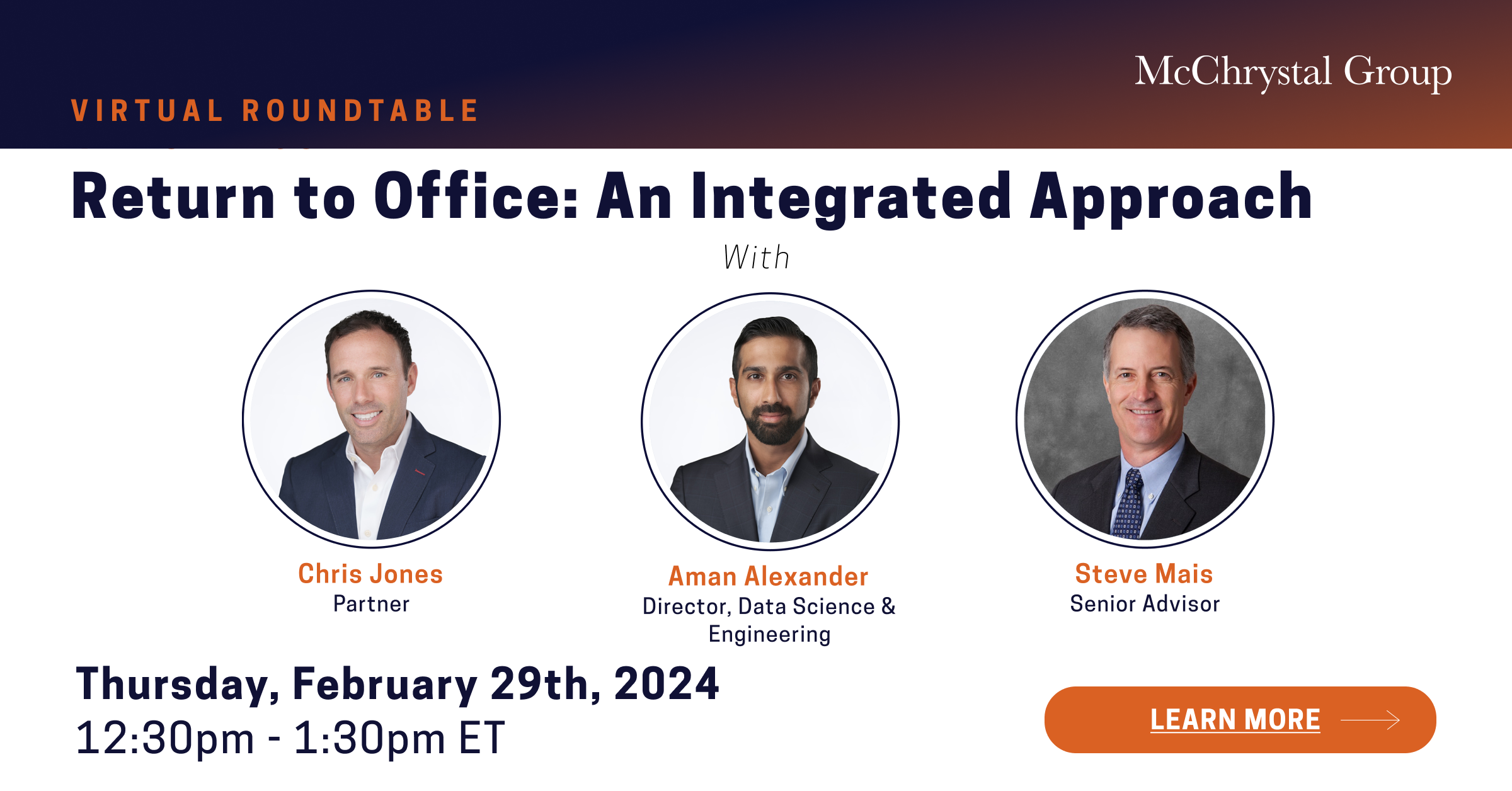 McChrystal Group

VIRTUAL ROUNDTABLE

Return to Office: An Integrated Approach

With

Chris Jones
Partner

Aman Alexander
Director, Data Science & Engineering

Steve Mais
Senior Advisor

Thursday, February 29th, 2024
12:30pm - 1:30pm ET

LEARN MORE